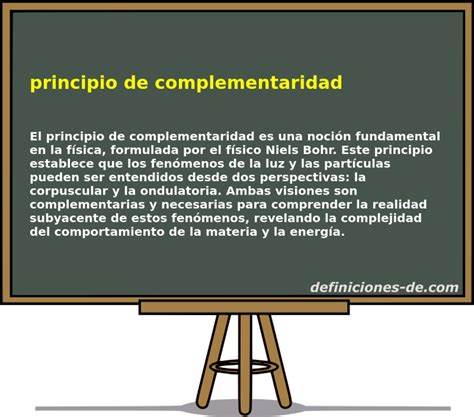 principio de complementaridad

El principio de complementaridad es una noción fundamental en la física, formulada por el físico Niels Bohr. Este principio establece que los fenómenos de la luz y las partículas pueden ser entendidos desde dos perspectivas: la corpuscular y la ondulatoria. Ambas visiones son complementarias y necesarias para comprender la realidad subyacente de estos fenómenos, revelando la complejidad del comportamiento de la materia y la energía.

definiciones-de.com